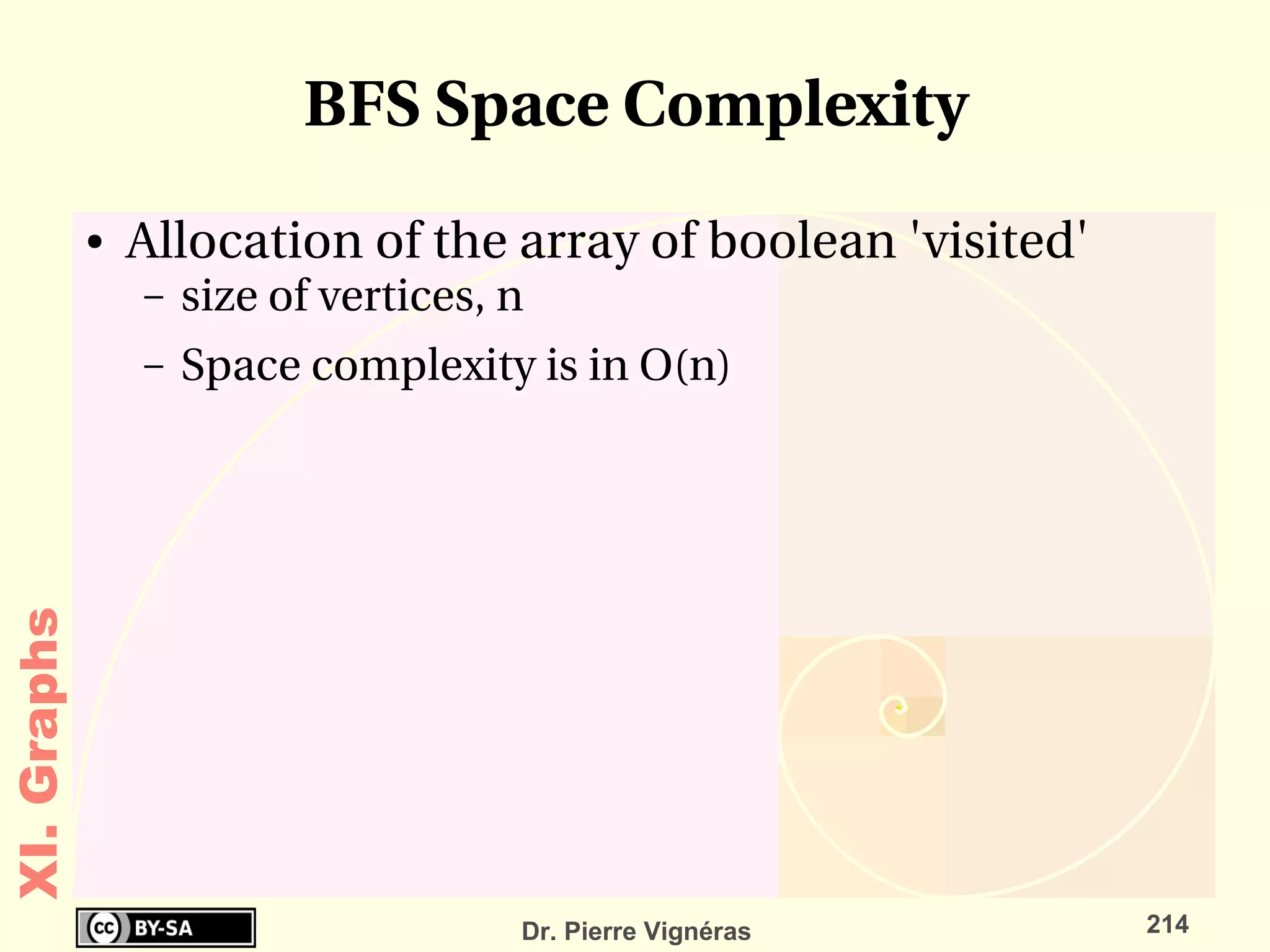 BFS Space Complexity

• Allocation of the array of boolean 'visited'
 – size of vertices, n
 – Space complexity is in O(n)

XI. Graphs

cc BY-SA

Dr. Pierre Vignéras

214